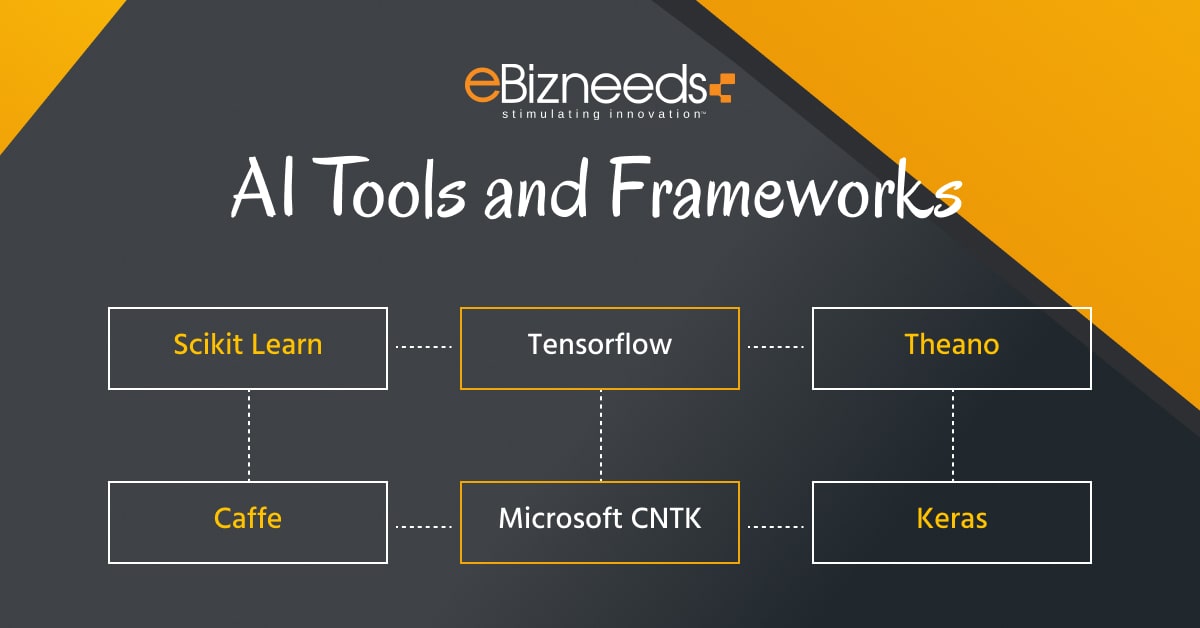 eBizneeds
stimulating innovation™

AI Tools and Frameworks

Scikit Learn

Tensorflow

Theano

Caffe

Microsoft CNTK

Keras